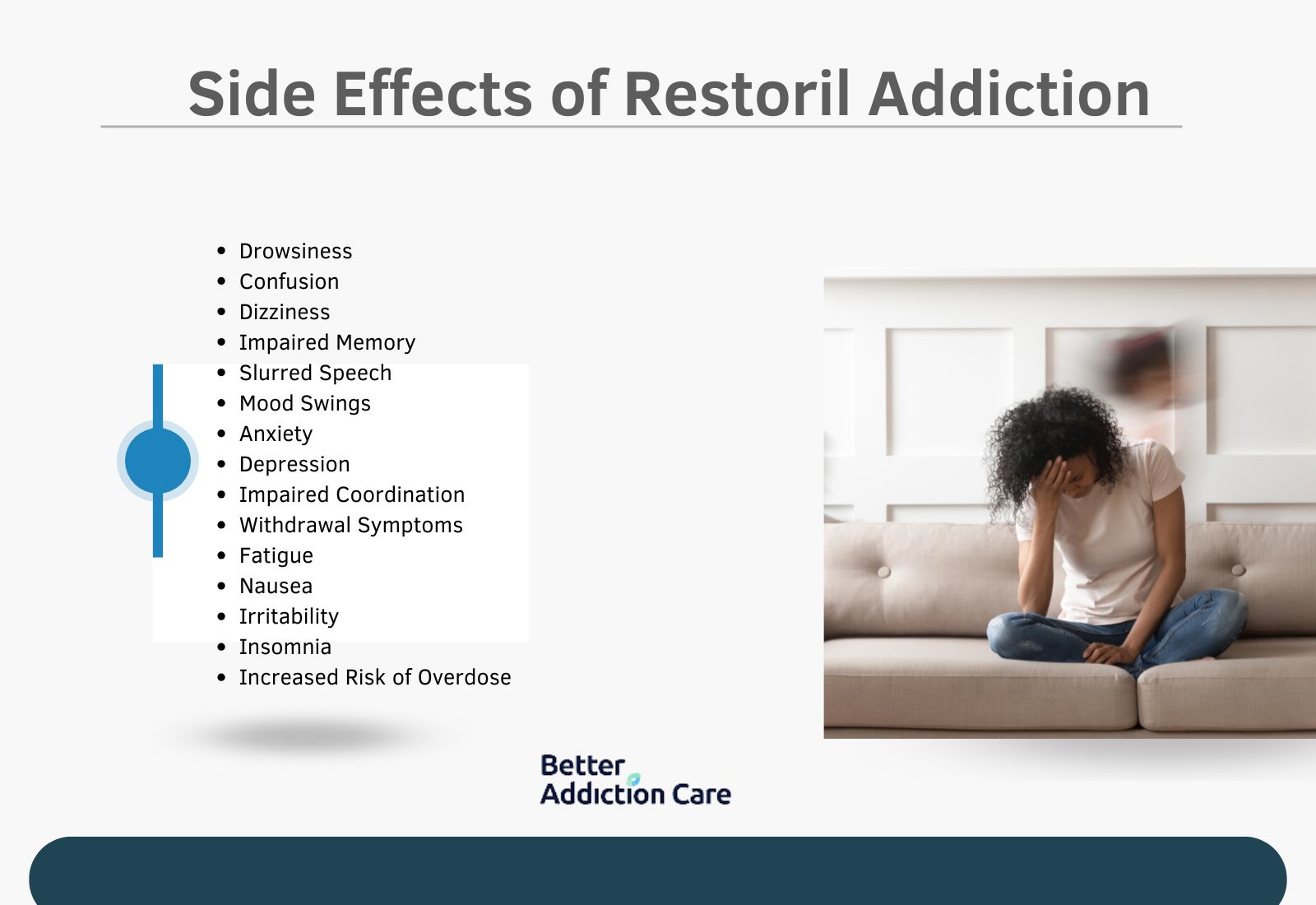 Side Effects of Restoril Addiction

- Drowsiness
- Confusion
- Dizziness
- Impaired Memory
- Slurred Speech
- Mood Swings
- Anxiety
- Depression
- Impaired Coordination
- Withdrawal Symptoms
- Fatigue
- Nausea
- Irritability
- Insomnia
- Increased Risk of Overdose

Better Addiction Care